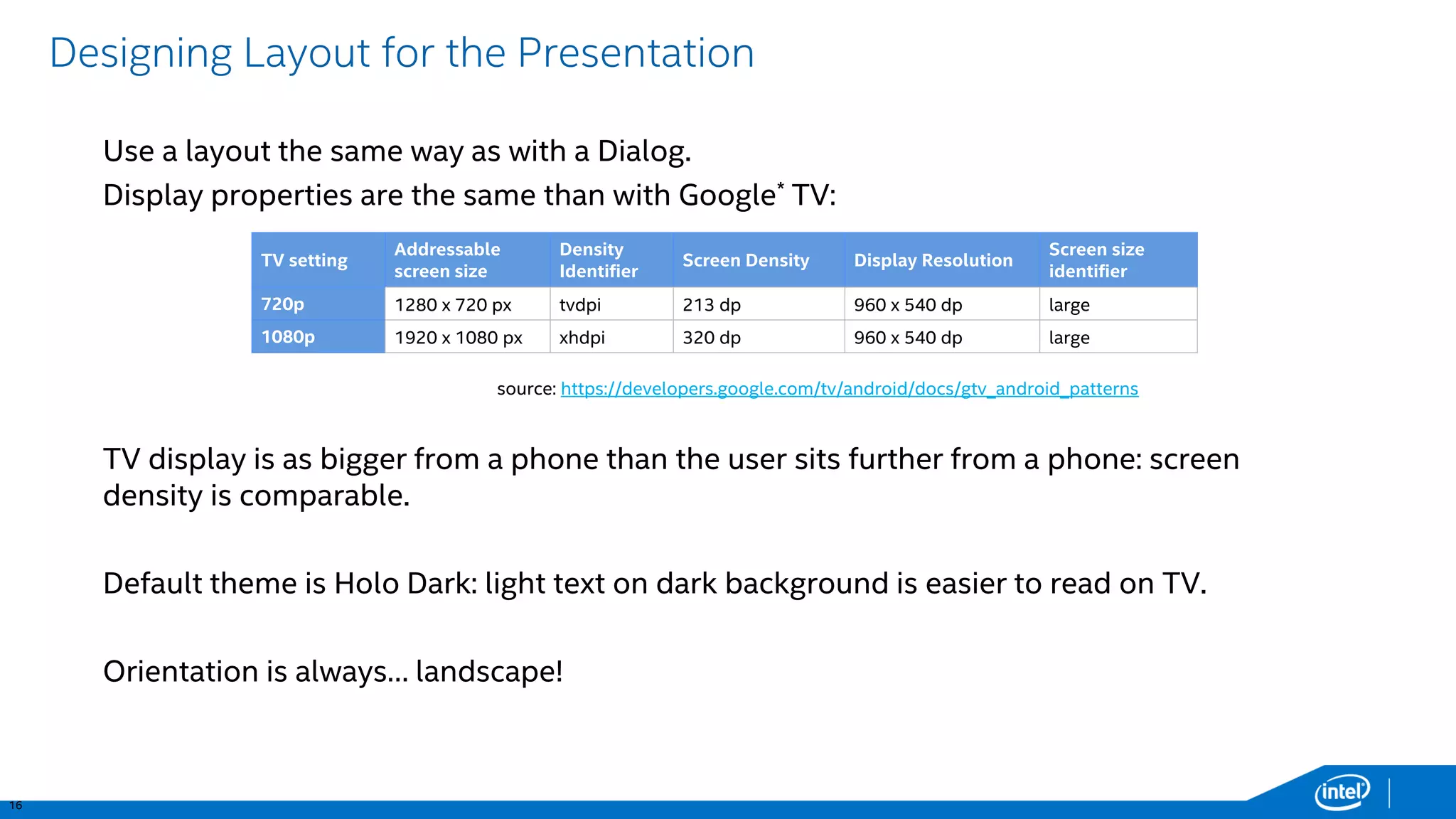 Designing Layout for the Presentation

Use a layout the same way as with a Dialog.

Display properties are the same than with Google* TV:

| TV setting | Addressable screen size | Density Identifier | Screen Density | Display Resolution | Screen size identifier |
|---|---|---|---|---|---|
| 720p | 1280 x 720 px | tvdpi | 213 dp | 960 x 540 dp | large |
| 1080p | 1920 x 1080 px | xhdpi | 320 dp | 960 x 540 dp | large |

source: https://developers.google.com/tv/android/docs/gtv_android_patterns

TV display is as bigger from a phone than the user sits further from a phone: screen density is comparable.

Default theme is Holo Dark: light text on dark background is easier to read on TV.

Orientation is always... landscape!

16

intel